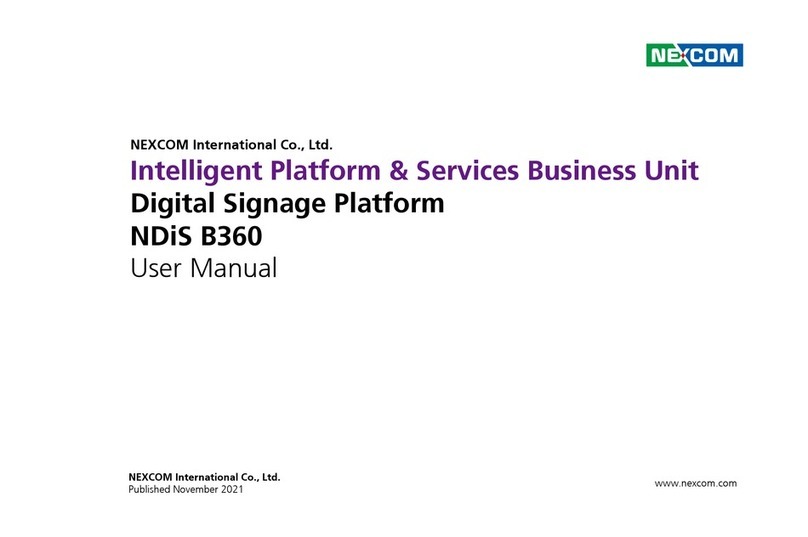 NEXCOM

NEXCOM International Co., Ltd.

Intelligent Platform & Services Business Unit
Digital Signage Platform
NDiS B360
User Manual

NEXCOM International Co., Ltd.
Published November 2021

www.nexcom.com